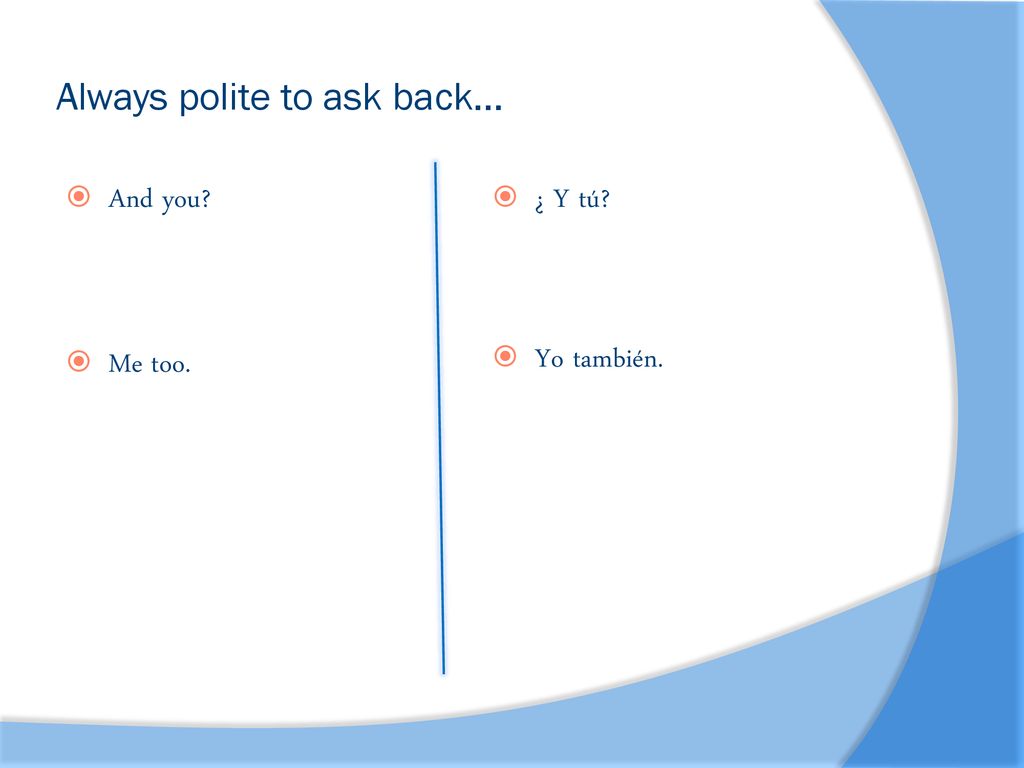 Always polite to ask back…

And you?

Me too.

¿ Y tú?

Yo también.